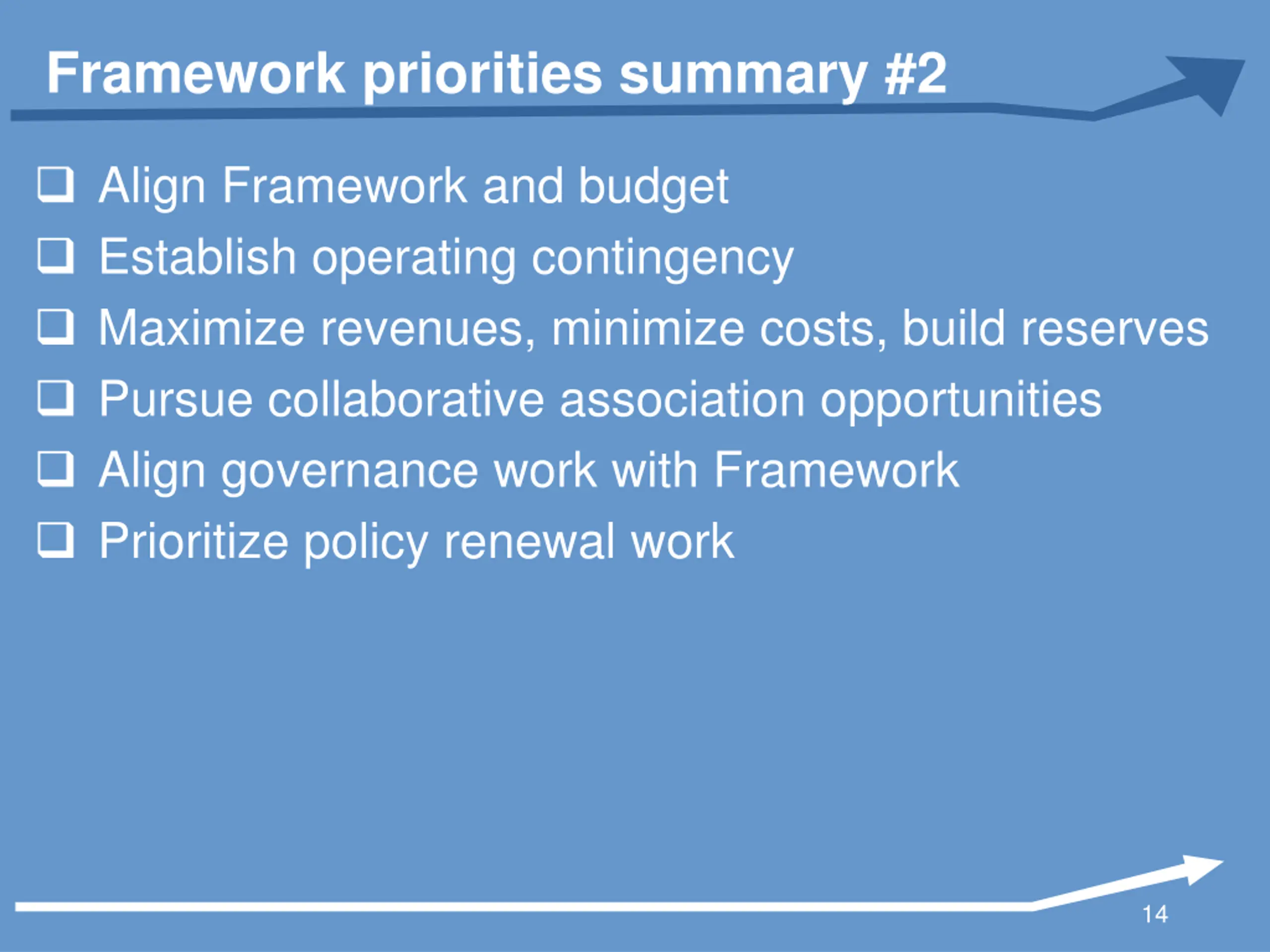 Framework priorities summary #2

❑ Align Framework and budget
❑ Establish operating contingency
❑ Maximize revenues, minimize costs, build reserves
❑ Pursue collaborative association opportunities
❑ Align governance work with Framework
❑ Prioritize policy renewal work

14